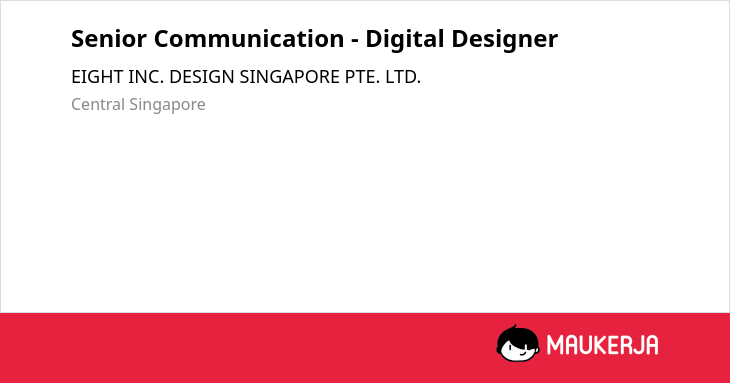 Senior Communication - Digital Designer

EIGHT INC. DESIGN SINGAPORE PTE. LTD.

Central Singapore

MAUKERJA